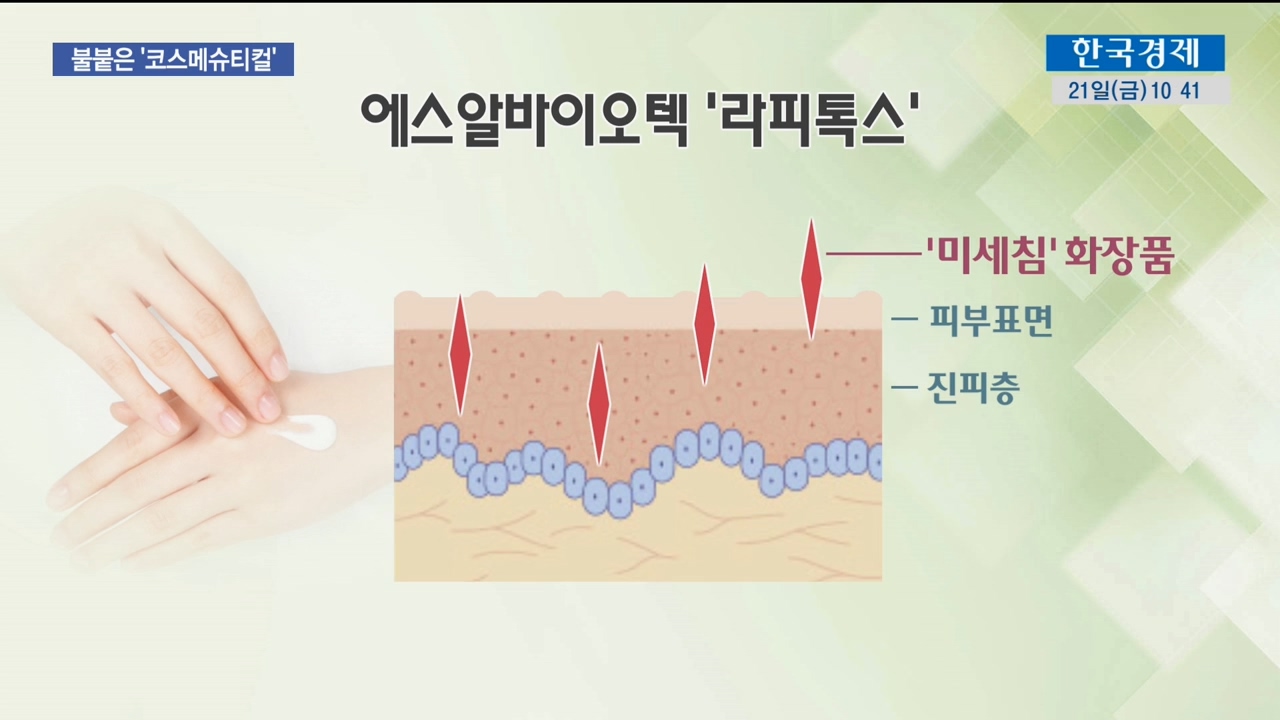 불붙은 '코스메슈티컬'

한국경제
21일(금)10 41

에스알바이오텍 '라피톡스'

'미세침' 화장품
피부표면
진피층